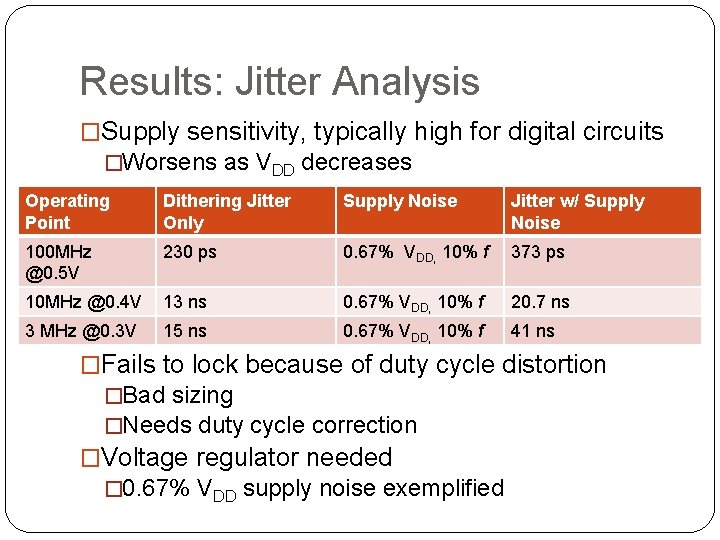 Results: Jitter Analysis

□Supply sensitivity, typically high for digital circuits

□Worsens as $V_{DD}$ decreases

| Operating Point | Dithering Jitter Only | Supply Noise | Jitter w/ Supply Noise |
|---|---|---|---|
| 100MHz @0.5V | 230 ps | 0.67% $V_{DD,}$ 10% $f$ | 373 ps |
| 10MHz @0.4V | 13 ns | 0.67% $V_{DD,}$ 10% $f$ | 20.7 ns |
| 3 MHz @0.3V | 15 ns | 0.67% $V_{DD,}$ 10% $f$ | 41 ns |

□Fails to lock because of duty cycle distortion

□Bad sizing

□Needs duty cycle correction

□Voltage regulator needed

□0.67% $V_{DD}$ supply noise exemplified